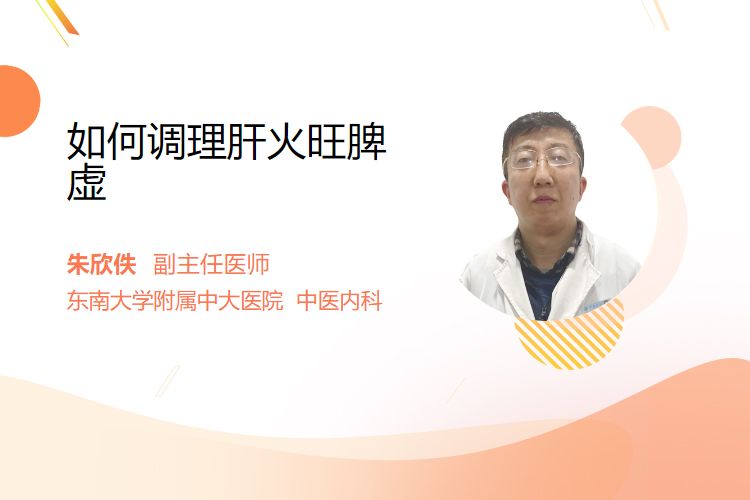 如何调理肝火旺脾虚

朱欣佚 副主任医师

东南大学附属中大医院 中医内科